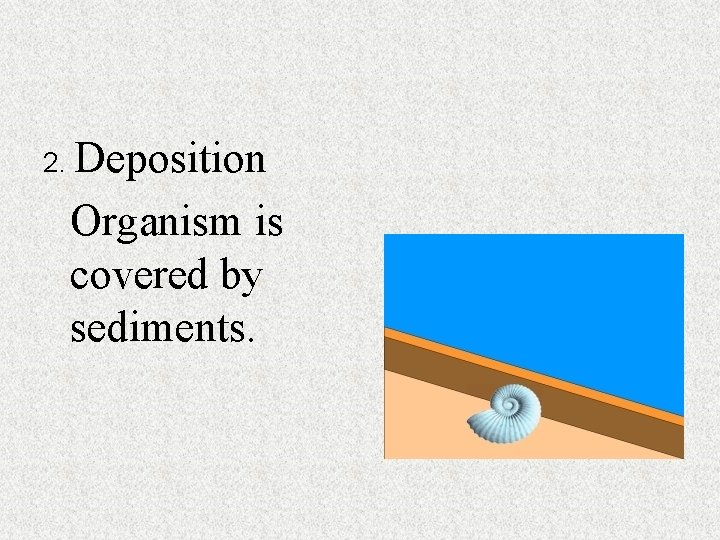 2. Deposition

Organism is covered by sediments.